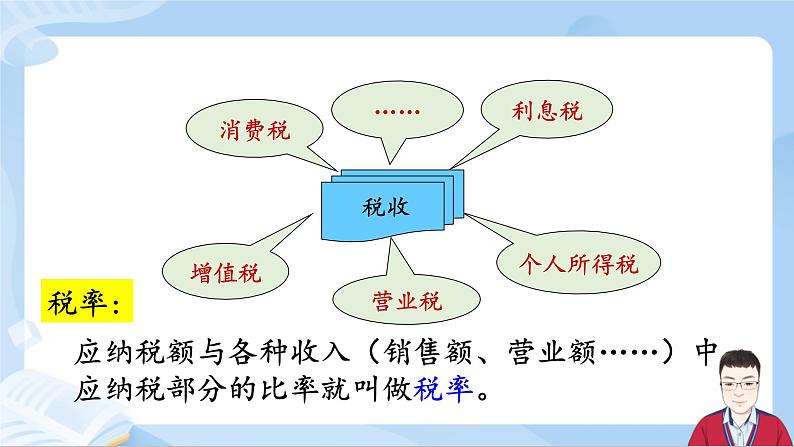 消费税

……

利息税

税收

增值税

营业税

个人所得税

税率：

应纳税额与各种收入（销售额、营业额……）中应纳税部分的比率就叫做税率。